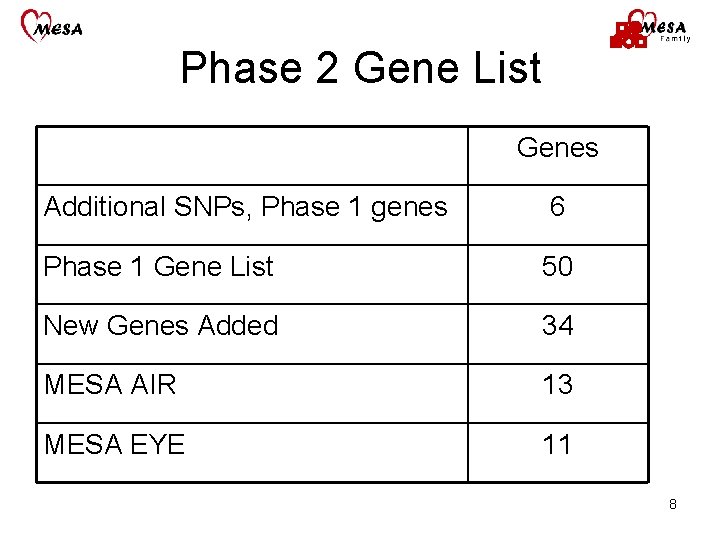 MESA

MESA Family

Phase 2 Gene List

| | Genes |
|---|---|
| Additional SNPs, Phase 1 genes | 6 |
| Phase 1 Gene List | 50 |
| New Genes Added | 34 |
| MESA AIR | 13 |
| MESA EYE | 11 |

8